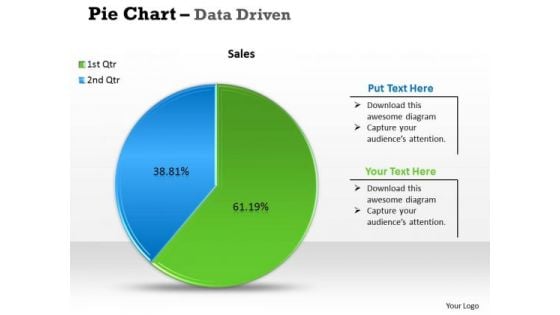 Pie Chart – Data Driven

Sales

1st Qtr
2nd Qtr

38.81%

61.19%

Put Text Here

➢ Download this awesome diagram
➢ Capture your audience's attention.

Your Text Here

➢ Download this awesome diagram
➢ Capture your audience's attention.

Your Logo